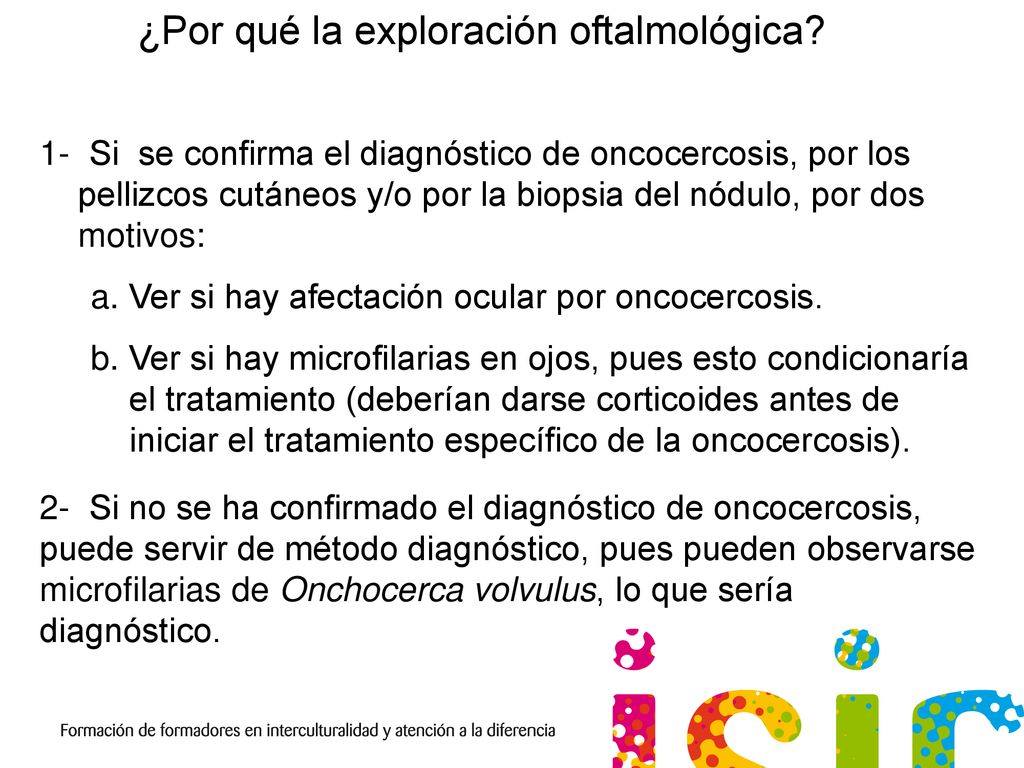 ¿Por qué la exploración oftalmológica?

1- Si se confirma el diagnóstico de oncocercosis, por los pellizcos cutáneos y/o por la biopsia del nódulo, por dos motivos:

a. Ver si hay afectación ocular por oncocercosis.

b. Ver si hay microfilarias en ojos, pues esto condicionaría el tratamiento (deberían darse corticoides antes de iniciar el tratamiento específico de la oncocercosis).

2- Si no se ha confirmado el diagnóstico de oncocercosis, puede servir de método diagnóstico, pues pueden observarse microfilarias de Onchocerca volvulus, lo que sería diagnóstico.

Formación de formadores en interculturalidad y atención a la diferencia

isic